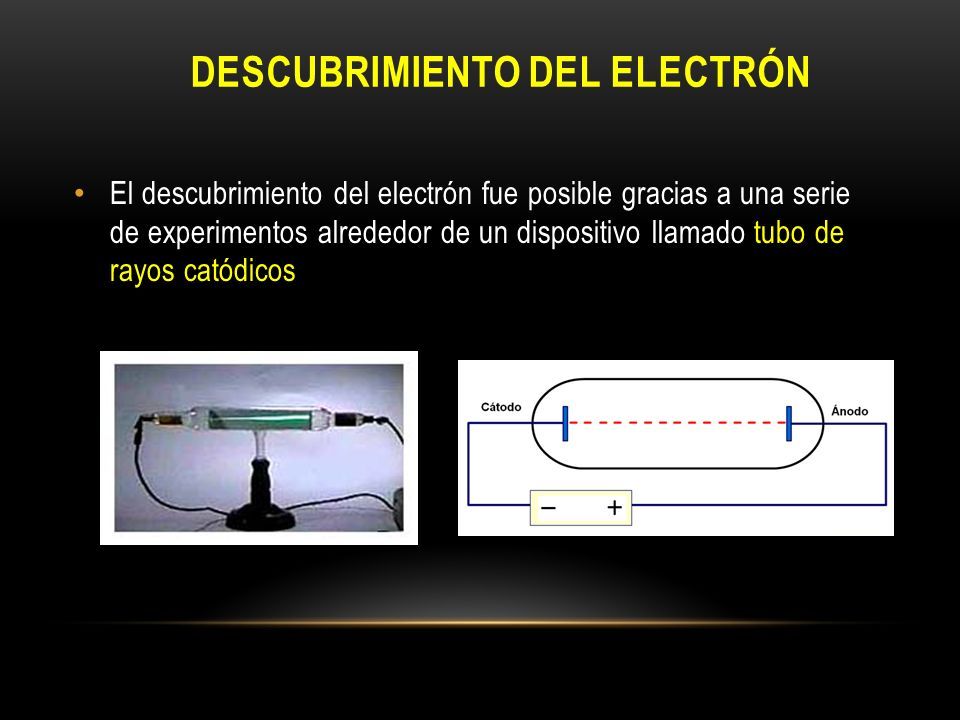 DESCUBRIMIENTO DEL ELECTRÓN

• El descubrimiento del electrón fue posible gracias a una serie de experimentos alrededor de un dispositivo llamado tubo de rayos catódicos

Cátodo

Ánodo

− +